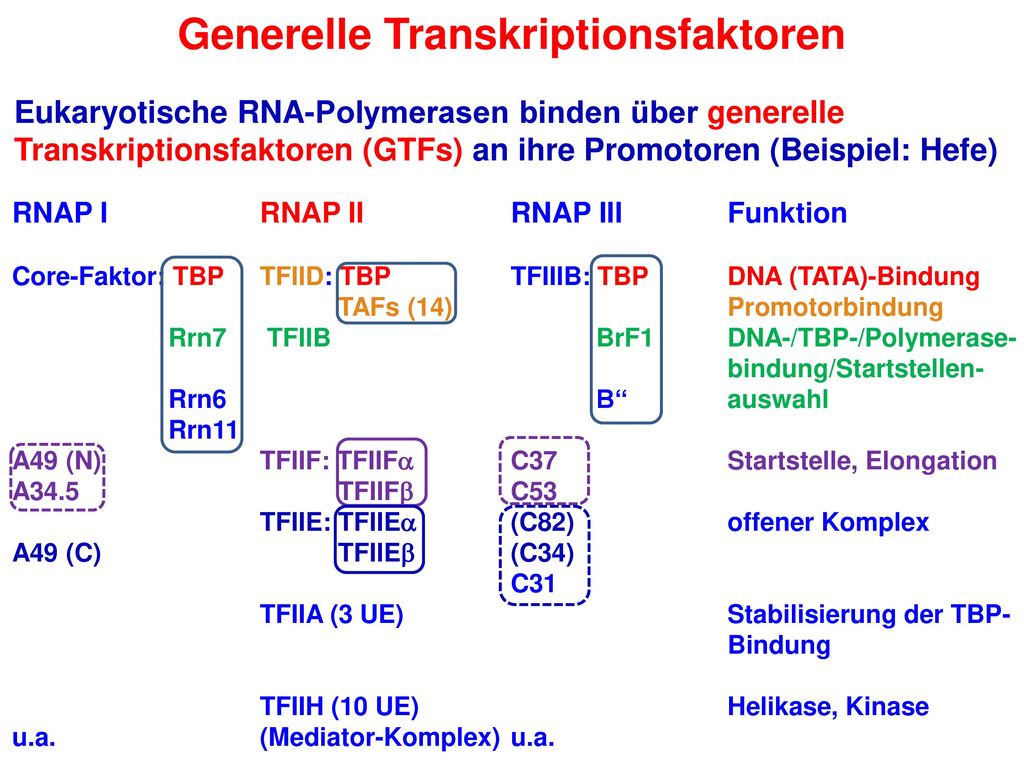 Generelle Transkriptionsfaktoren

Eukaryotische RNA-Polymerasen binden über generelle Transkriptionsfaktoren (GTFs) an ihre Promotoren (Beispiel: Hefe)

| RNAP I | RNAP II | RNAP III | Funktion |
|---|---|---|---|
| Core-Faktor: TBP | TFIID: TBP | TFIIIB: TBP | DNA (TATA)-Bindung |
| | TAFs (14) | | Promotorbindung |
| Rrn7 | TFIIB | BrF1 | DNA-/TBP-/Polymerase-bindung/Startstellen-auswahl |
| Rrn6 | | B“ | |
| Rrn11 | | | |
| A49 (N) | TFIIF: TFIIF$\alpha$ | C37 | Startstelle, Elongation |
| A34.5 | TFIIF$\beta$ | C53 | |
| | TFIIE: TFIIE$\alpha$ | (C82) | offener Komplex |
| A49 (C) | TFIIE$\beta$ | (C34) | |
| | | C31 | |
| | TFIIA (3 UE) | | Stabilisierung der TBP-Bindung |
| | TFIIH (10 UE) | | Helikase, Kinase |
| u.a. | (Mediator-Komplex) | u.a. | |